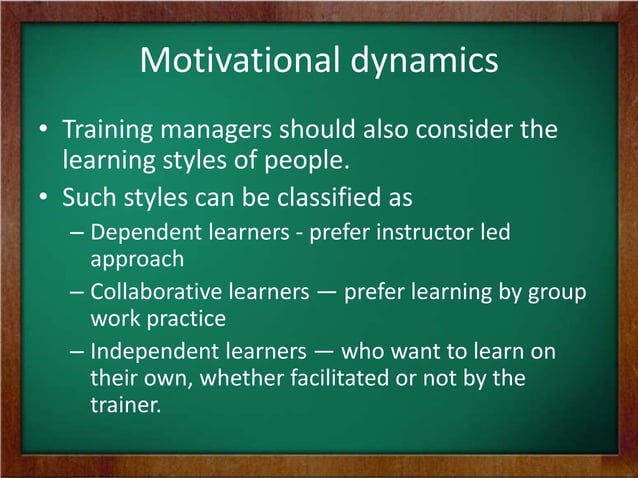 Motivational dynamics

• Training managers should also consider the learning styles of people.

• Such styles can be classified as

– Dependent learners - prefer instructor led approach

– Collaborative learners — prefer learning by group work practice

– Independent learners — who want to learn on their own, whether facilitated or not by the trainer.